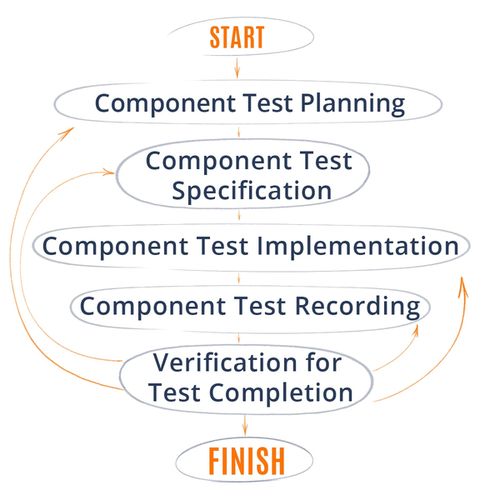 START

Component Test Planning

Component Test Specification

Component Test Implementation

Component Test Recording

Verification for Test Completion

FINISH